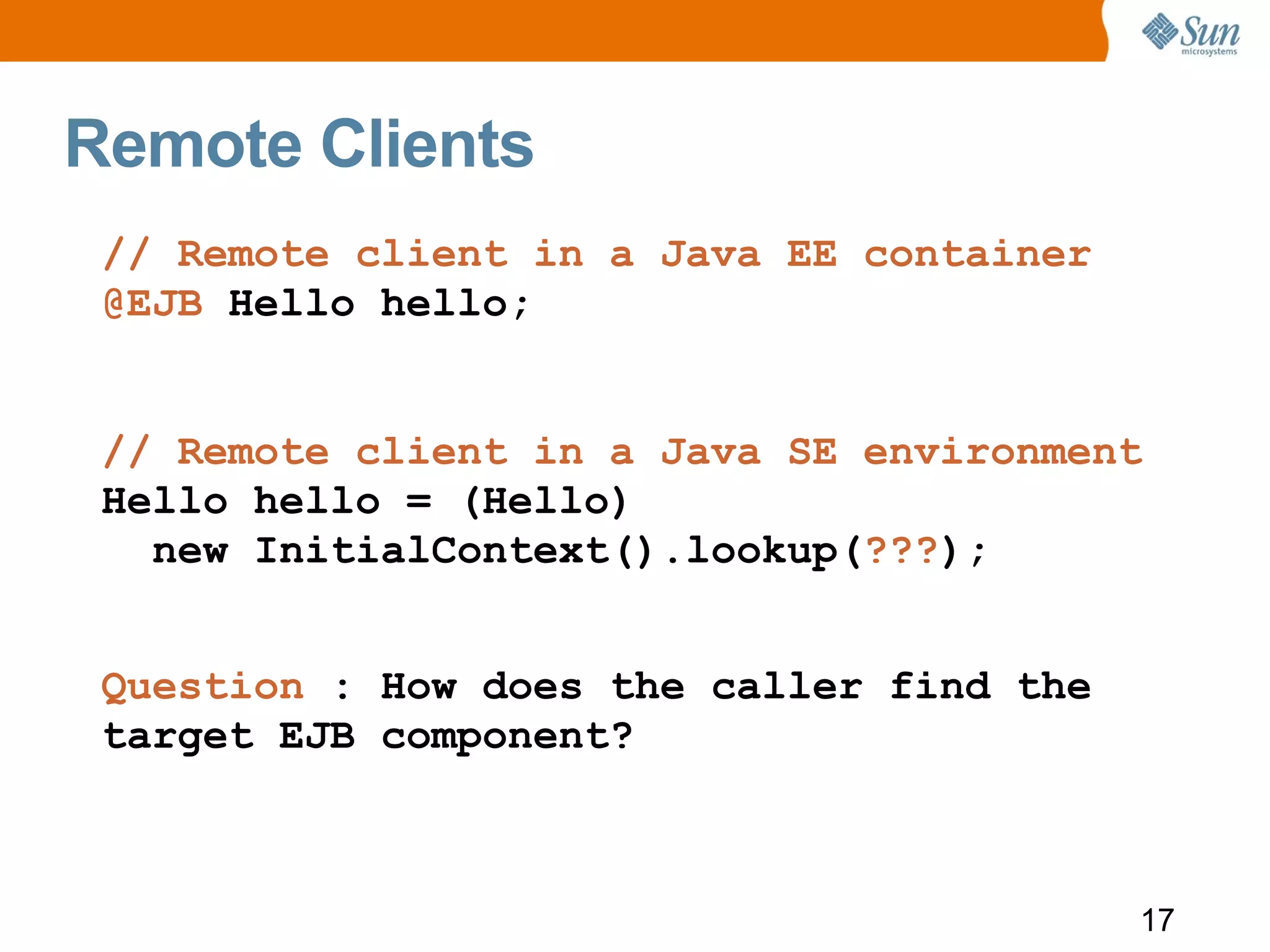 Sun microsystems

Remote Clients

// Remote client in a Java EE container
@EJB Hello hello;

// Remote client in a Java SE environment
Hello hello = (Hello)
  new InitialContext().lookup(???);

Question : How does the caller find the target EJB component?

17